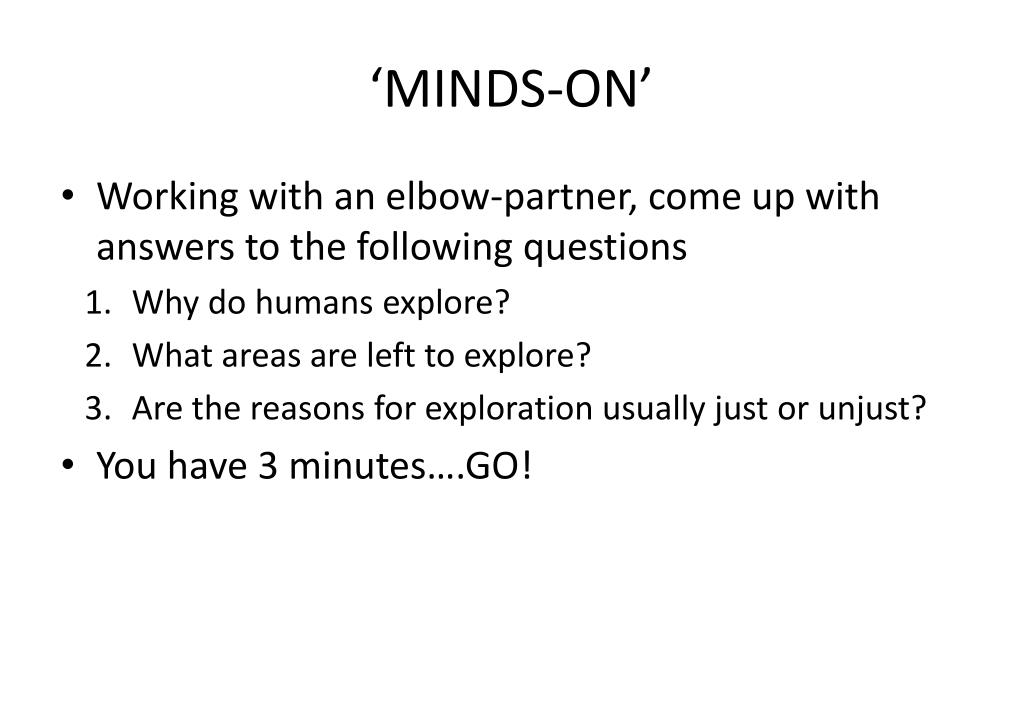 ‘MINDS-ON’

• Working with an elbow-partner, come up with answers to the following questions

1. Why do humans explore?
2. What areas are left to explore?
3. Are the reasons for exploration usually just or unjust?

• You have 3 minutes….GO!